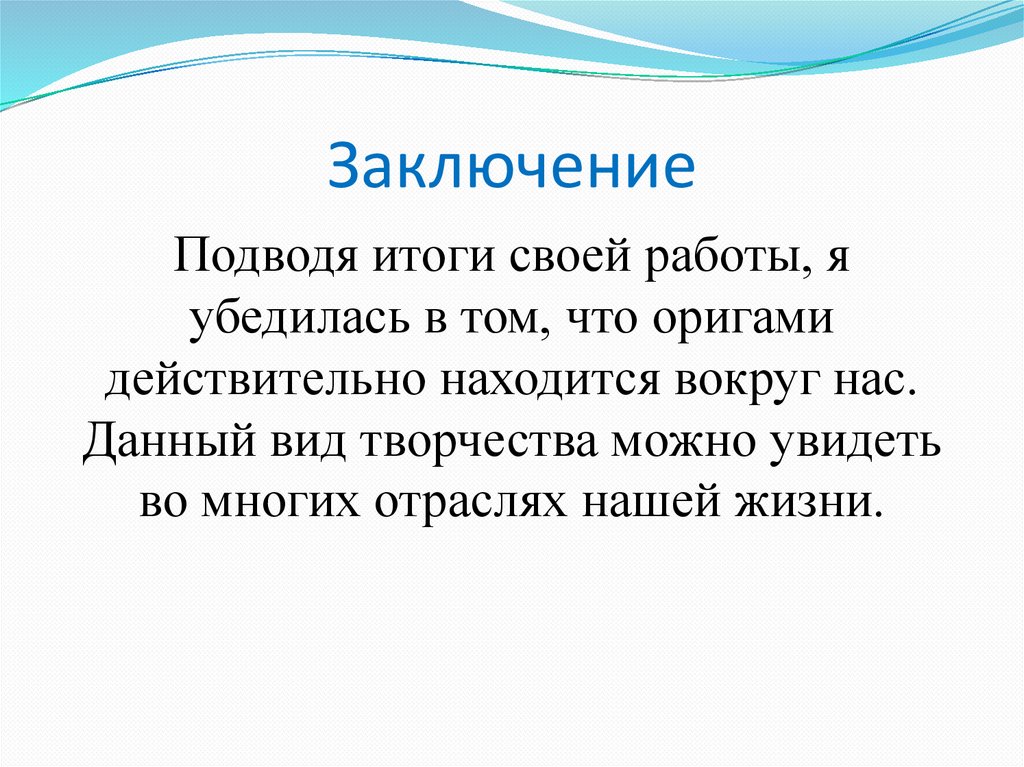 Заключение

Подводя итоги своей работы, я убедилась в том, что оригами действительно находится вокруг нас. Данный вид творчества можно увидеть во многих отраслях нашей жизни.